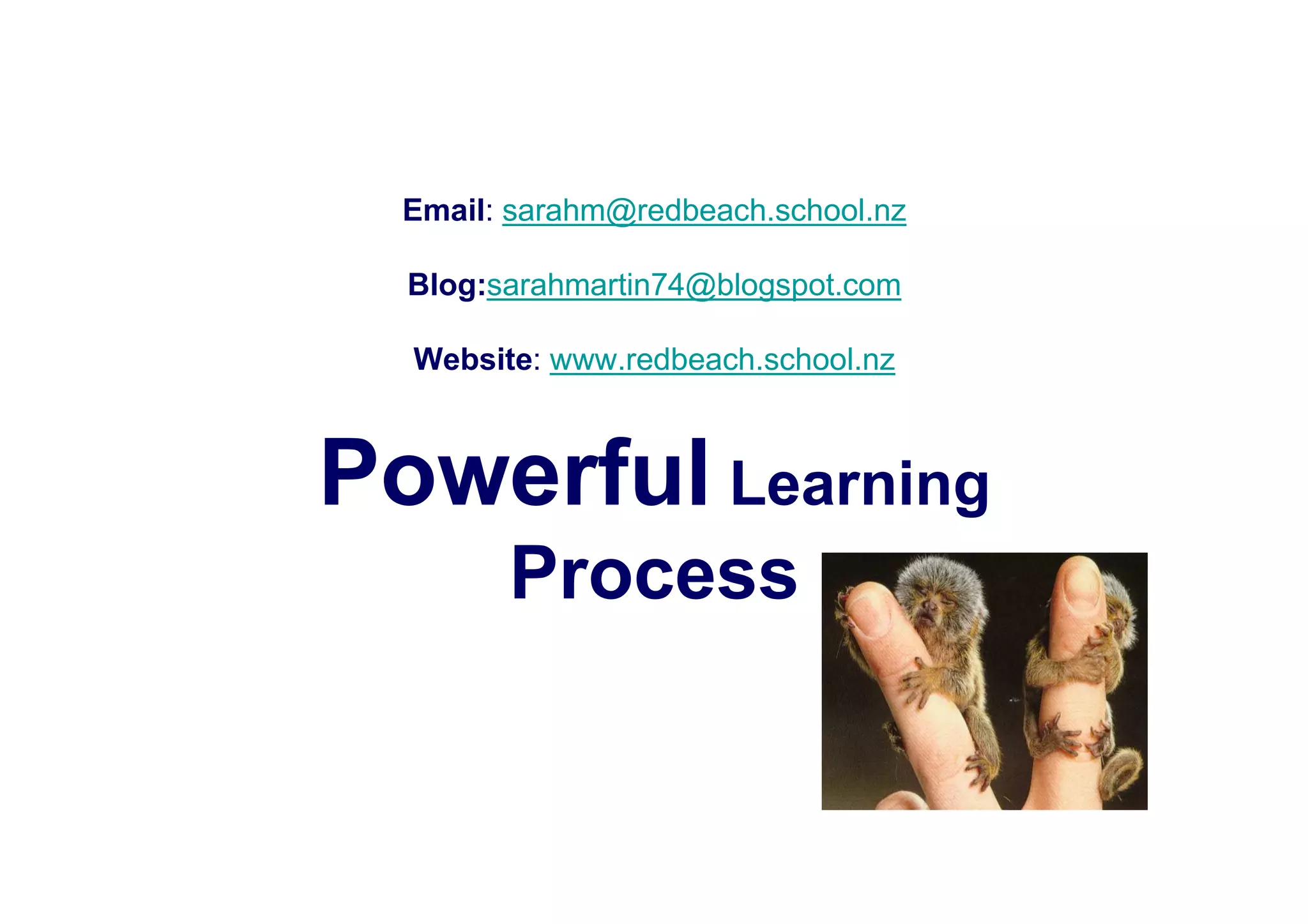 Email: sarahm@redbeach.school.nz

Blog:sarahmartin74@blogspot.com

Website: www.redbeach.school.nz

Powerful Learning Process